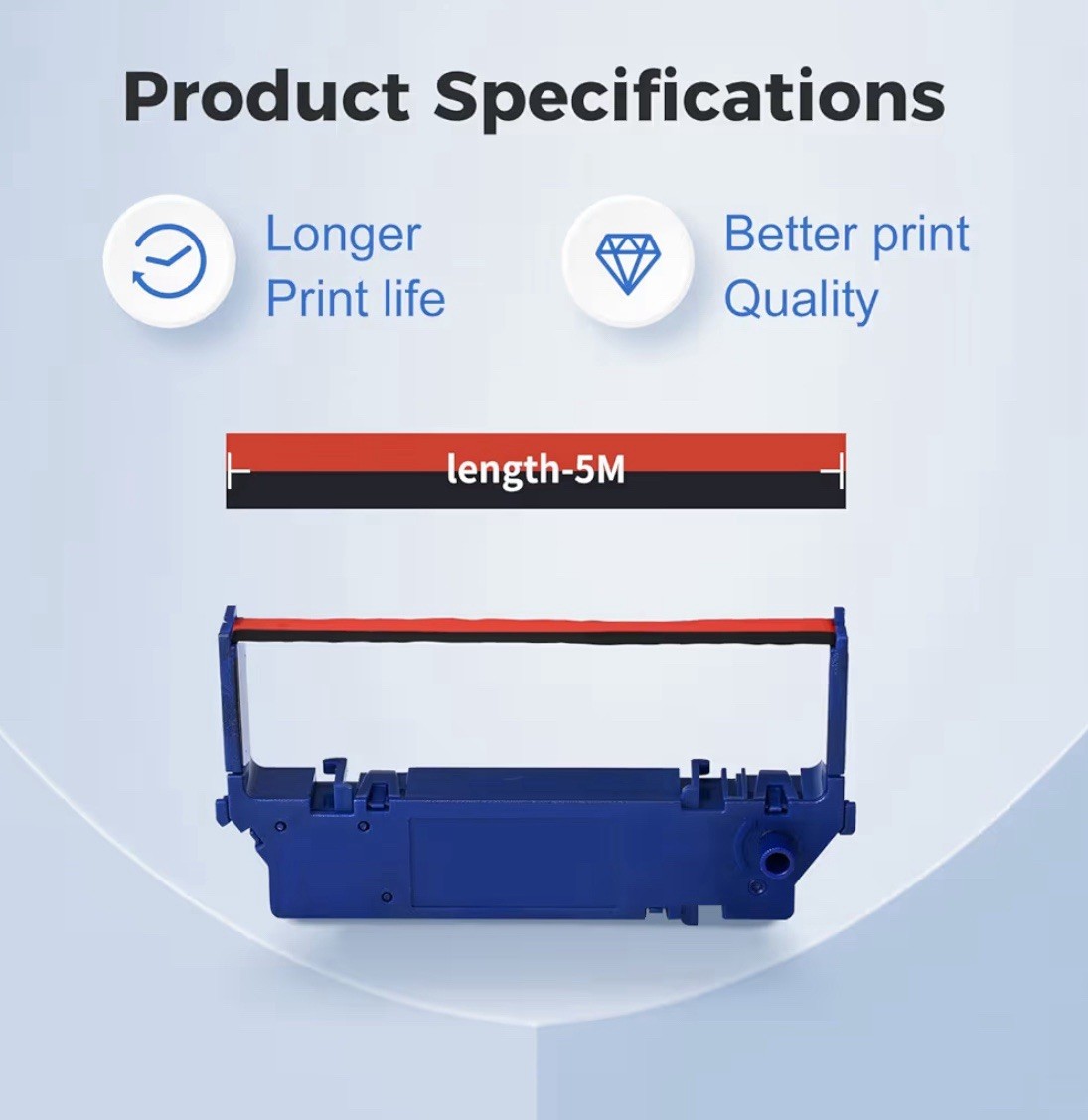 Product Specifications

Longer
Print life

Better print
Quality

length-5M